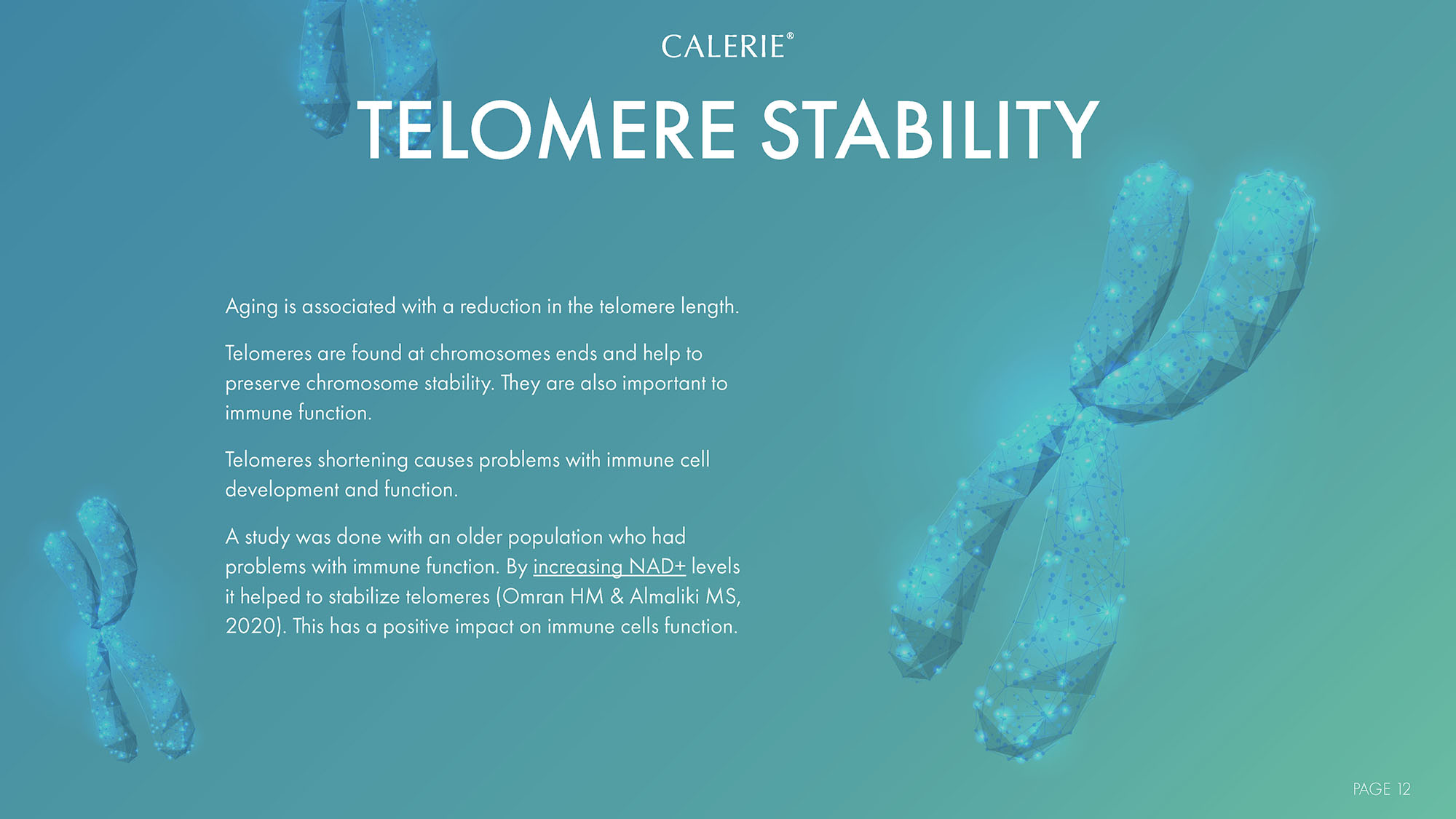 CALERIE®

TELOMERE STABILITY

Aging is associated with a reduction in the telomere length.

Telomeres are found at chromosomes ends and help to preserve chromosome stability. They are also important to immune function.

Telomeres shortening causes problems with immune cell development and function.

A study was done with an older population who had problems with immune function. By increasing NAD+ levels it helped to stabilize telomeres (Omran HM & Almaliki MS, 2020). This has a positive impact on immune cells function.

PAGE 12